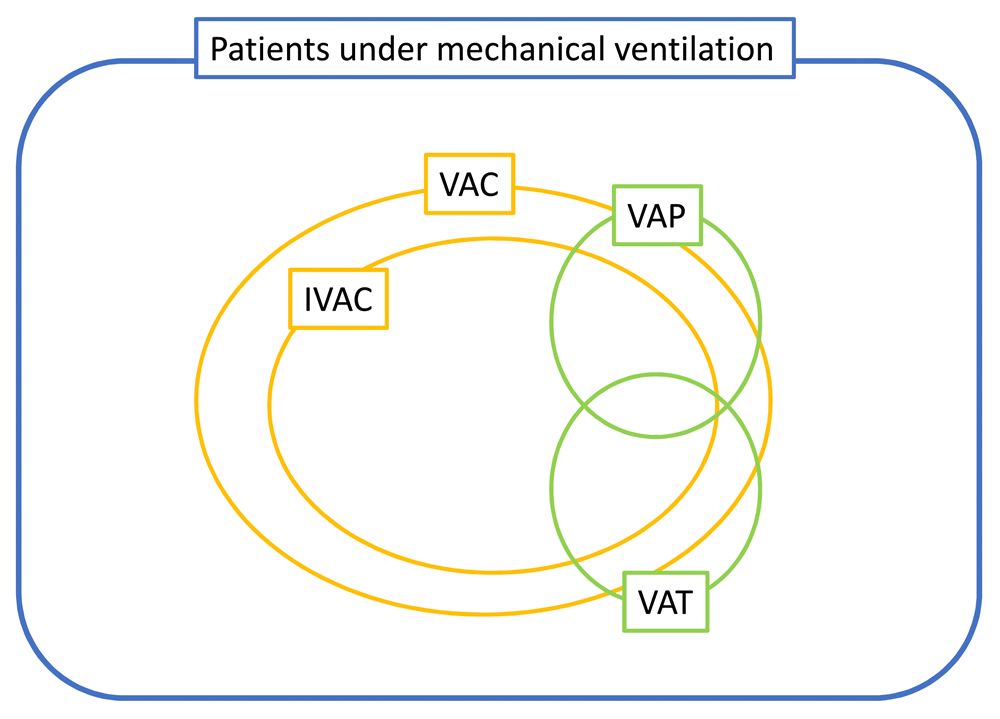 Patients under mechanical ventilation

VAC

VAP

IVAC

VAT